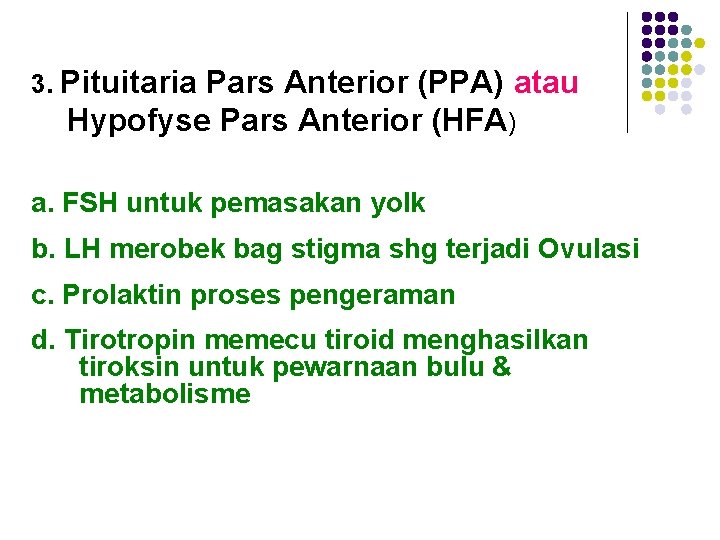 3. Pituitaria Pars Anterior (PPA) atau Hypofyse Pars Anterior (HFA)

a. FSH untuk pemasakan yolk

b. LH merobek bag stigma shg terjadi Ovulasi

c. Prolaktin proses pengeraman

d. Tirotropin memecu tiroid menghasilkan tiroksin untuk pewarnaan bulu & metabolisme